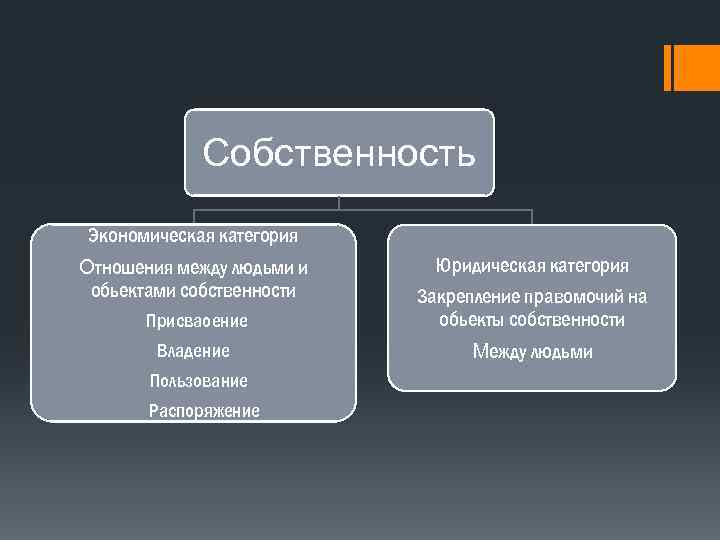 Собственность

Экономическая категория

Отношения между людьми и обьектами собственности

Присваоение

Владение

Пользование

Распоряжение

Юридическая категория

Закрепление правомочий на обьекты собственности

Между людьми